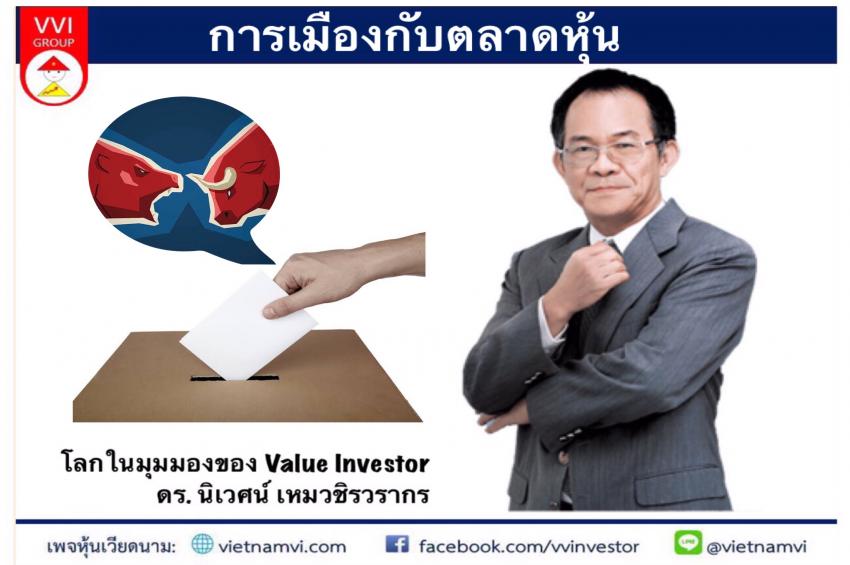 VVI GROUP

การเมืองกับตลาดหุ้น

โลกในมุมมองของ Value Investor
ดร. นิเวศน์ เหมวชิรวรากร

เพจหุ้นเวียดนาม: vietnamvi.com facebook.com/vvinvestor LINE @vietnamvi